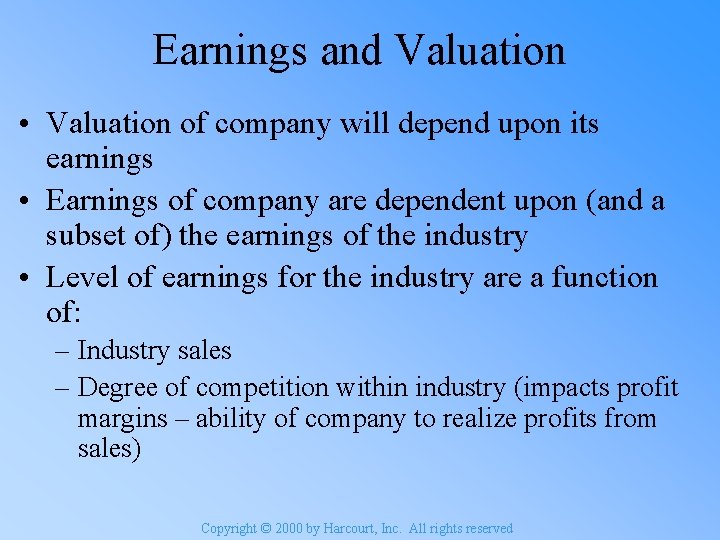 Earnings and Valuation

• Valuation of company will depend upon its earnings

• Earnings of company are dependent upon (and a subset of) the earnings of the industry

• Level of earnings for the industry are a function of:

– Industry sales

– Degree of competition within industry (impacts profit margins – ability of company to realize profits from sales)

Copyright © 2000 by Harcourt, Inc. All rights reserved